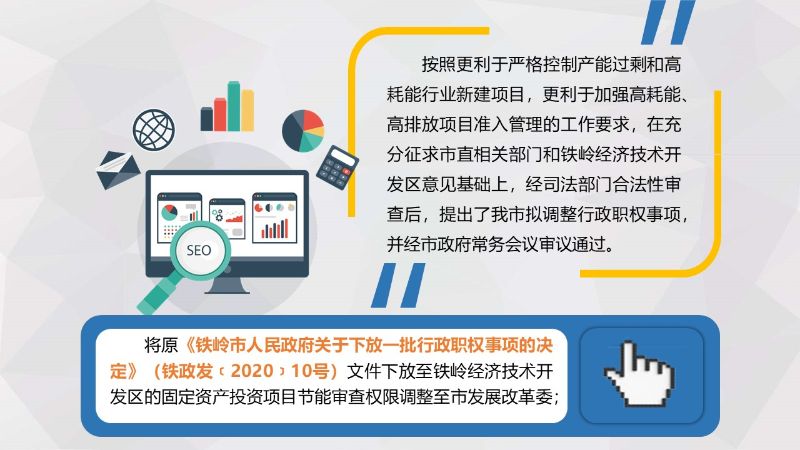 SEO

按照更利于严格控制产能过剩和高耗能行业新建项目，更利于加强高耗能、高排放项目准入管理的工作要求，在充分征求市直相关部门和铁岭经济技术开发区意见基础上，经司法部门合法性审查后，提出了我市拟调整行政职权事项，并经市政府常务会议审议通过。

将原《铁岭市人民政府关于下放一批行政职权事项的决定》（铁政发〔2020〕10号）文件下放至铁岭经济技术开发区的固定资产投资项目节能审查权限调整至市发展改革委；